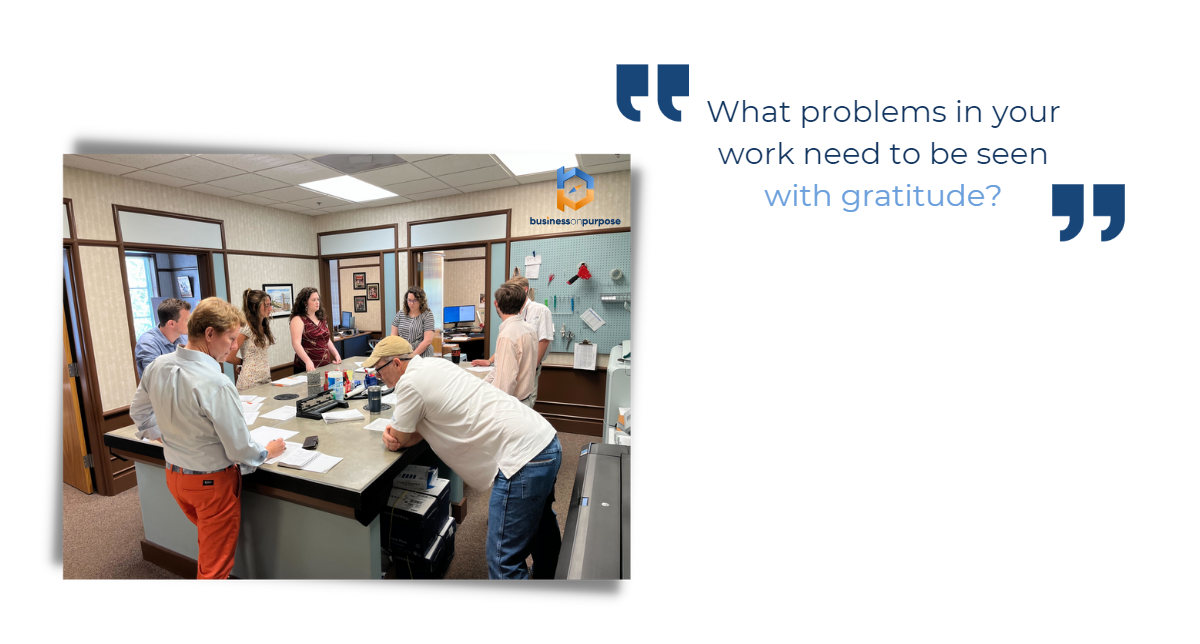 businessonpurpose

What problems in your work need to be seen with gratitude?